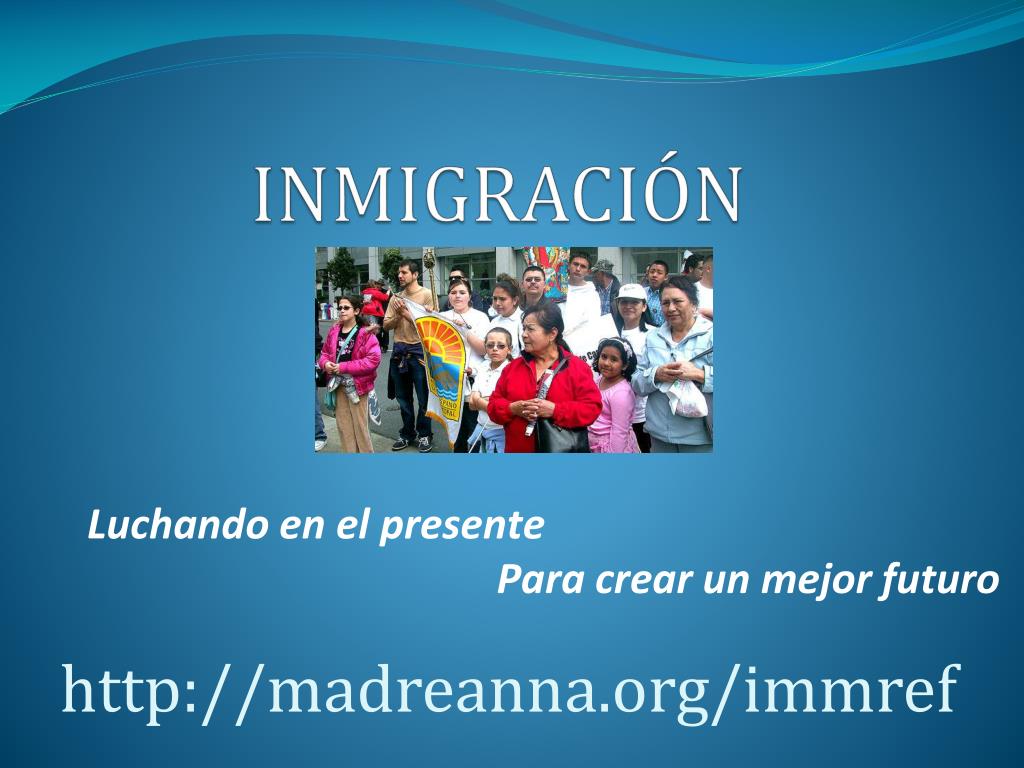 INMIGRACIÓN

Luchando en el presente
Para crear un mejor futuro

http://madreanna.org/immref